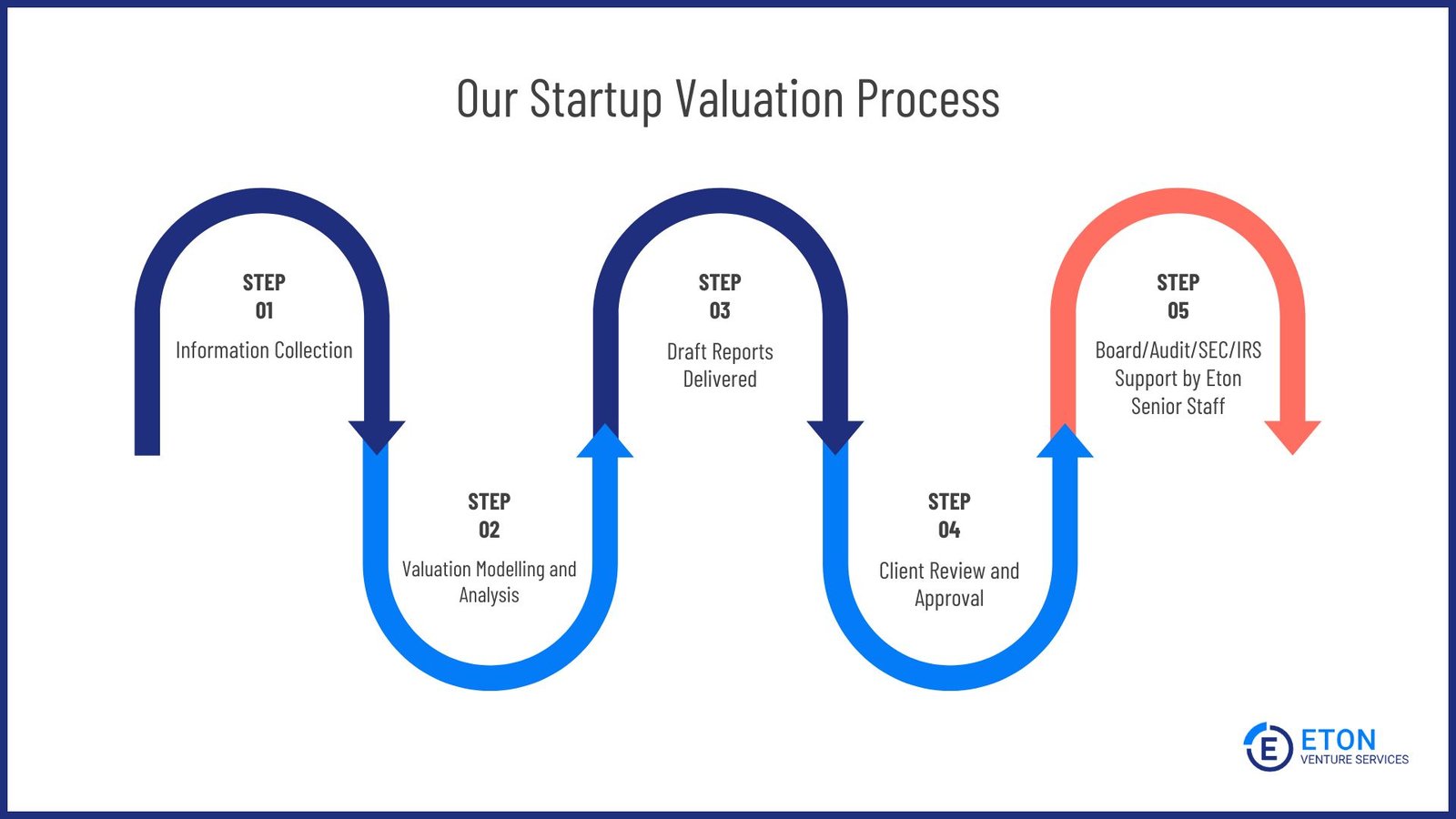 Our Startup Valuation Process

STEP
01
Information Collection

STEP
02
Valuation Modelling and Analysis

STEP
03
Draft Reports Delivered

STEP
04
Client Review and Approval

STEP
05
Board/Audit/SEC/IRS Support by Eton Senior Staff

E ETON
VENTURE SERVICES